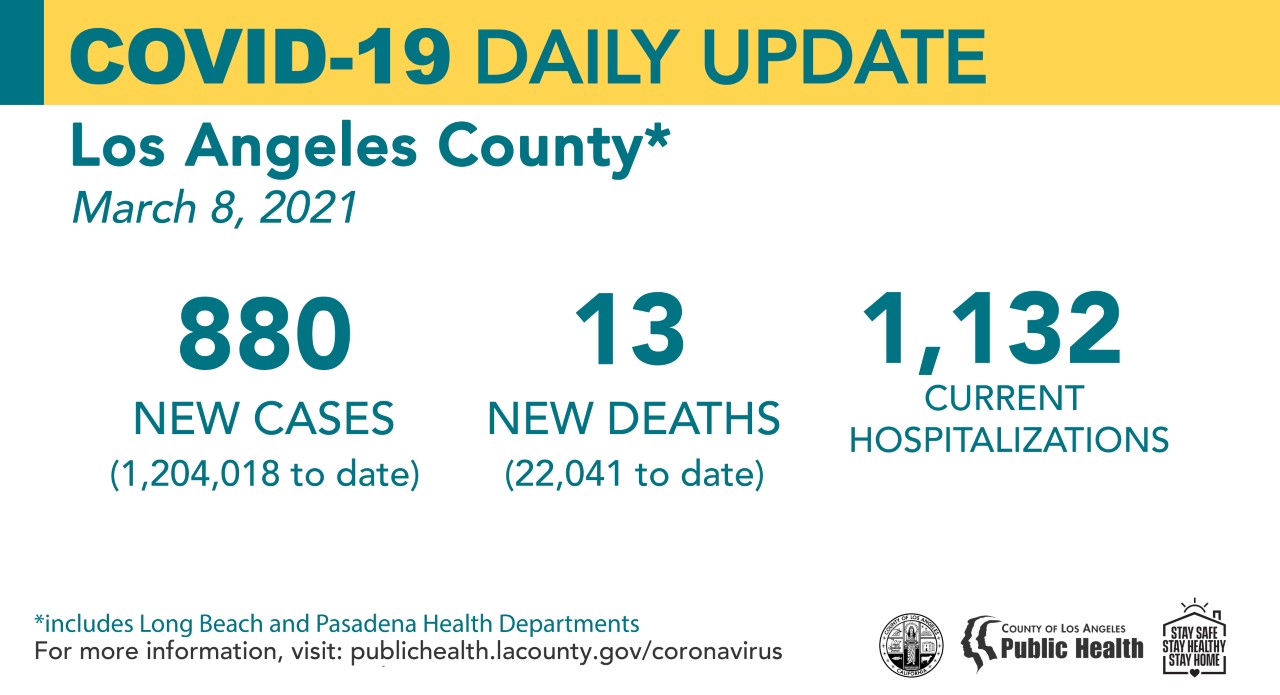 COVID-19 DAILY UPDATE

Los Angeles County*

March 8, 2021

880
NEW CASES
(1,204,018 to date)

13
NEW DEATHS
(22,041 to date)

1,132
CURRENT HOSPITALIZATIONS

*includes Long Beach and Pasadena Health Departments
For more information, visit: publichealth.lacounty.gov/coronavirus

COUNTY OF LOS ANGELES CALIFORNIA

COUNTY OF LOS ANGELES
Public Health

STAY SAFE
STAY HEALTHY
STAY HOME